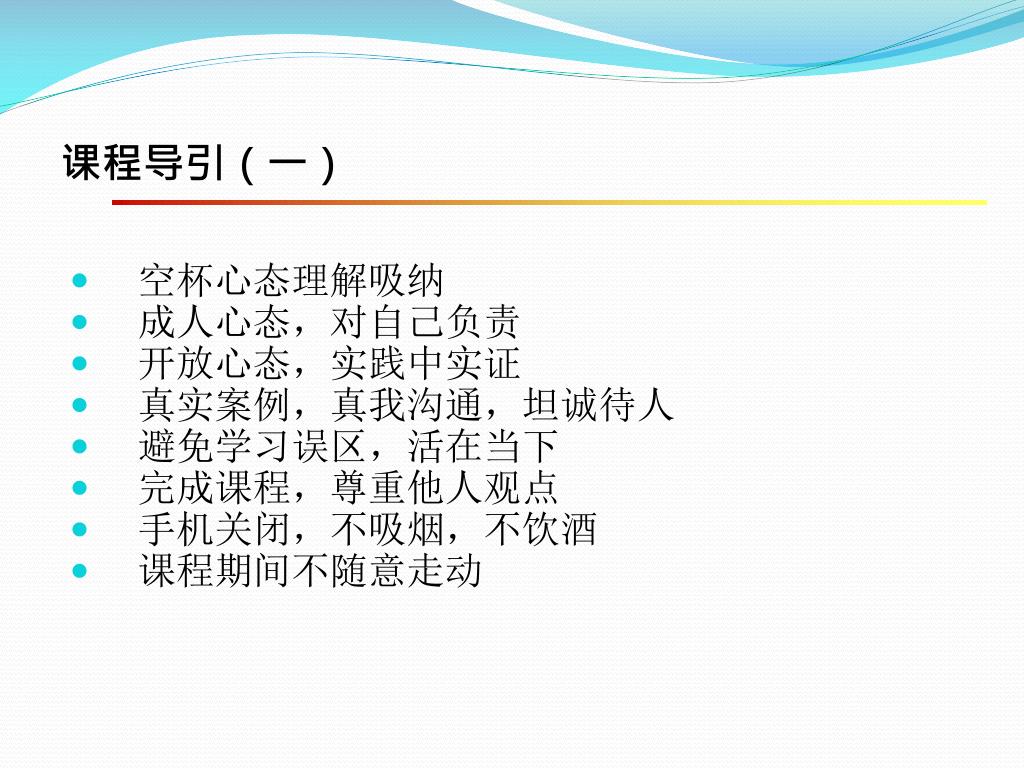 课程导引（一）

- 空杯心态理解吸纳
- 成人心态，对自己负责
- 开放心态，实践中实证
- 真实案例，真我沟通，坦诚待人
- 避免学习误区，活在当下
- 完成课程，尊重他人观点
- 手机关闭，不吸烟，不饮酒
- 课程期间不随意走动